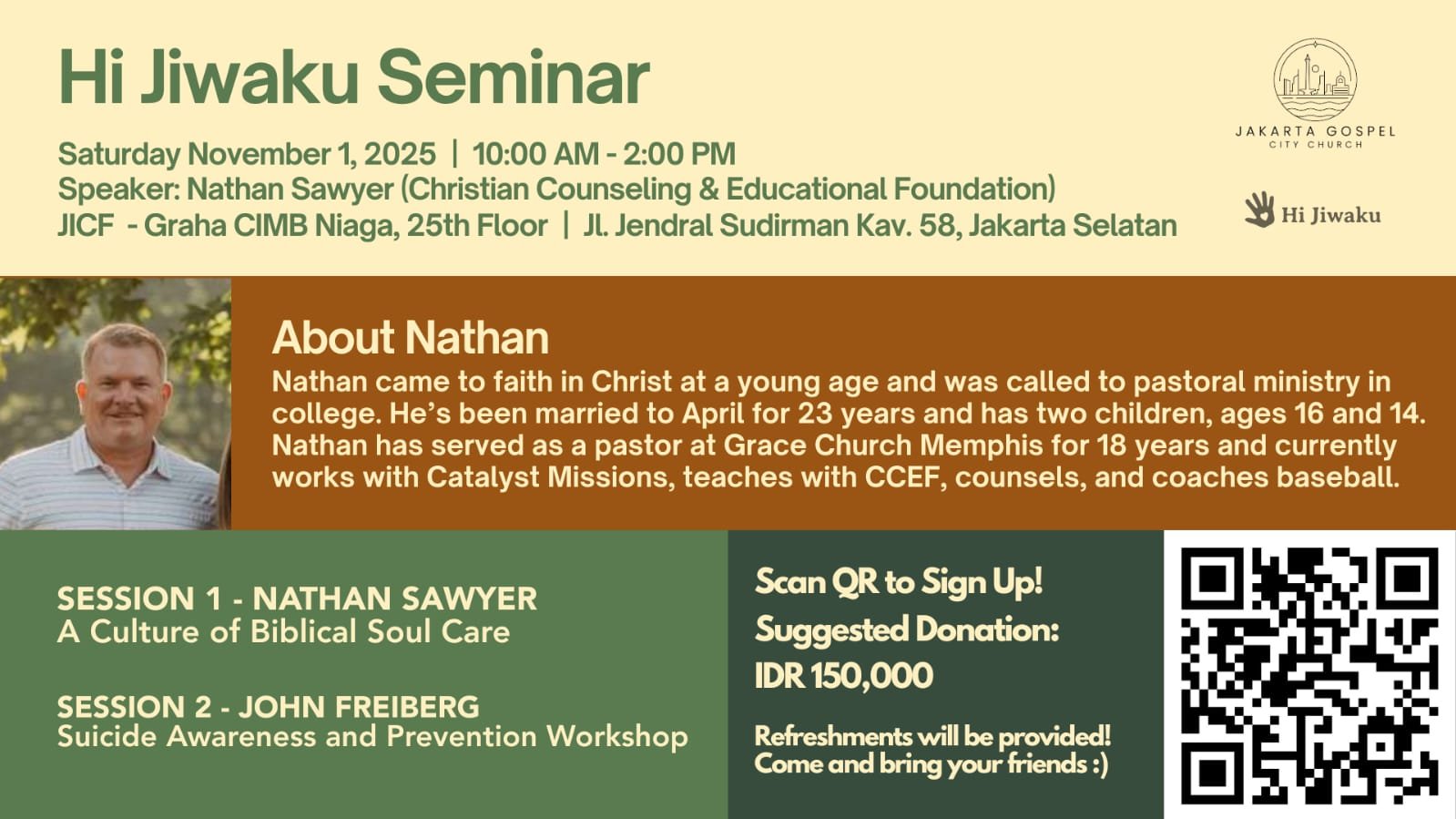 Hi Jiwaku Seminar

Saturday November 1, 2025 | 10:00 AM - 2:00 PM
Speaker: Nathan Sawyer (Christian Counseling & Educational Foundation)
JICF - Graha CIMB Niaga, 25th Floor | Jl. Jendral Sudirman Kav. 58, Jakarta Selatan

JAKARTA GOSPEL CITY CHURCH

Hi Jiwaku

About Nathan
Nathan came to faith in Christ at a young age and was called to pastoral ministry in college. He's been married to April for 23 years and has two children, ages 16 and 14. Nathan has served as a pastor at Grace Church Memphis for 18 years and currently works with Catalyst Missions, teaches with CCEF, counsels, and coaches baseball.

SESSION 1 - NATHAN SAWYER
A Culture of Biblical Soul Care

SESSION 2 - JOHN FREIBERG
Suicide Awareness and Prevention Workshop

Scan QR to Sign Up!
Suggested Donation:
IDR 150,000

Refreshments will be provided!
Come and bring your friends :)